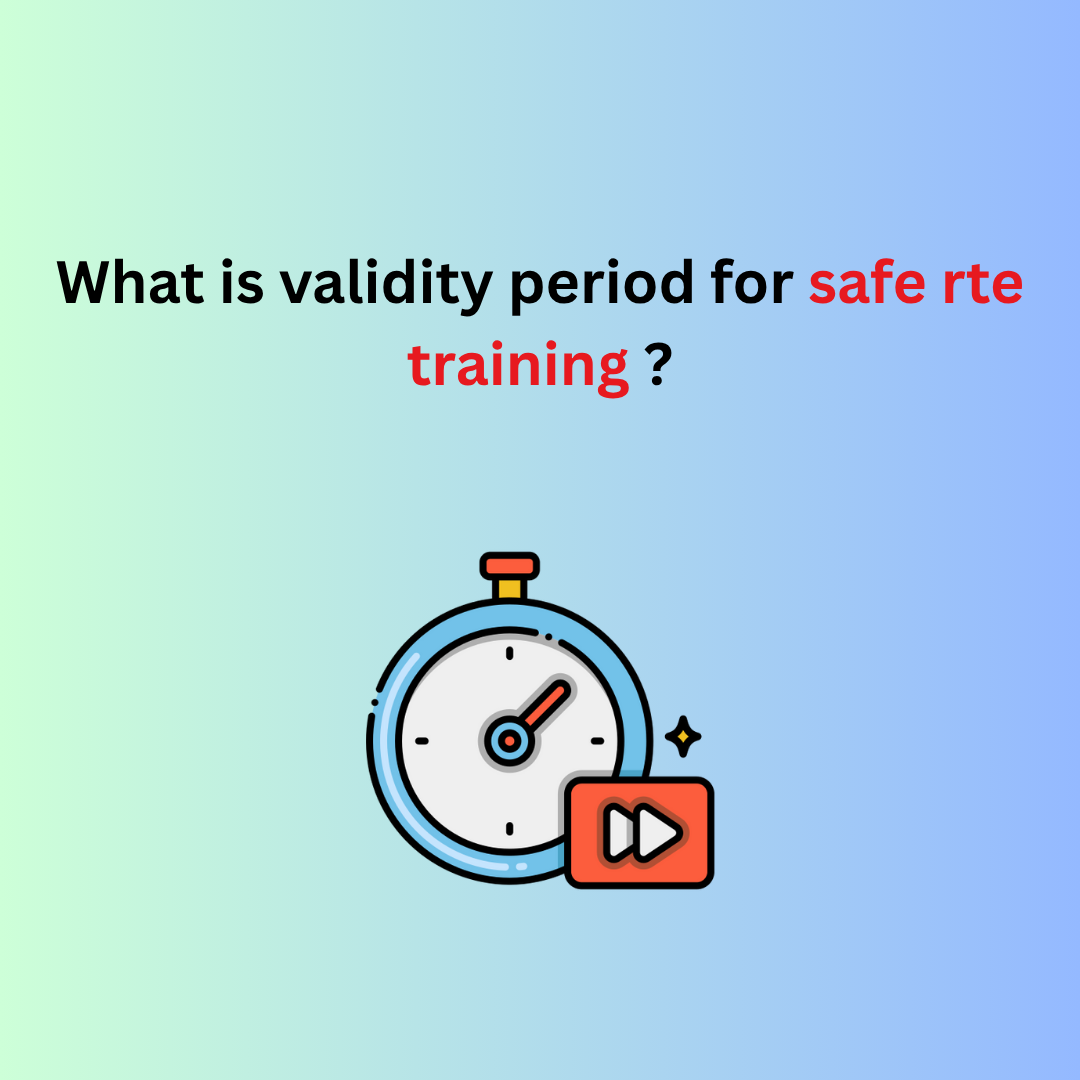 What is validity period for safe rte training ?